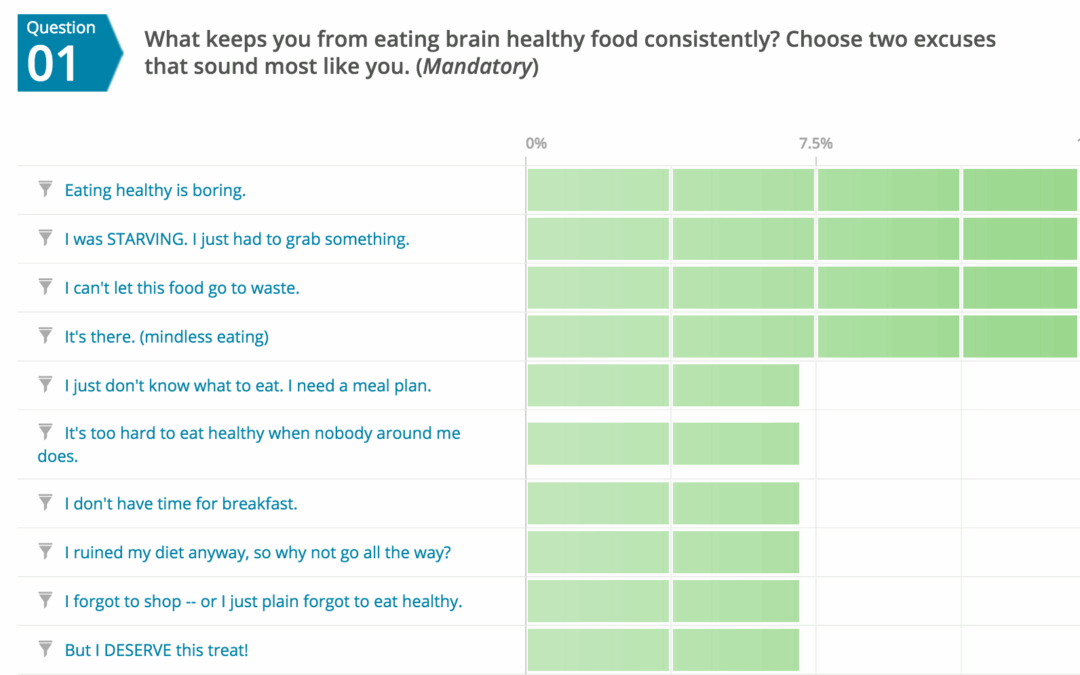 Question
01

What keeps you from eating brain healthy food consistently? Choose two excuses that sound most like you. (*Mandatory*)

0%

7.5%

Eating healthy is boring.

I was STARVING. I just had to grab something.

I can't let this food go to waste.

It's there. (mindless eating)

I just don't know what to eat. I need a meal plan.

It's too hard to eat healthy when nobody around me does.

I don't have time for breakfast.

I ruined my diet anyway, so why not go all the way?

I forgot to shop -- or I just plain forgot to eat healthy.

But I DESERVE this treat!